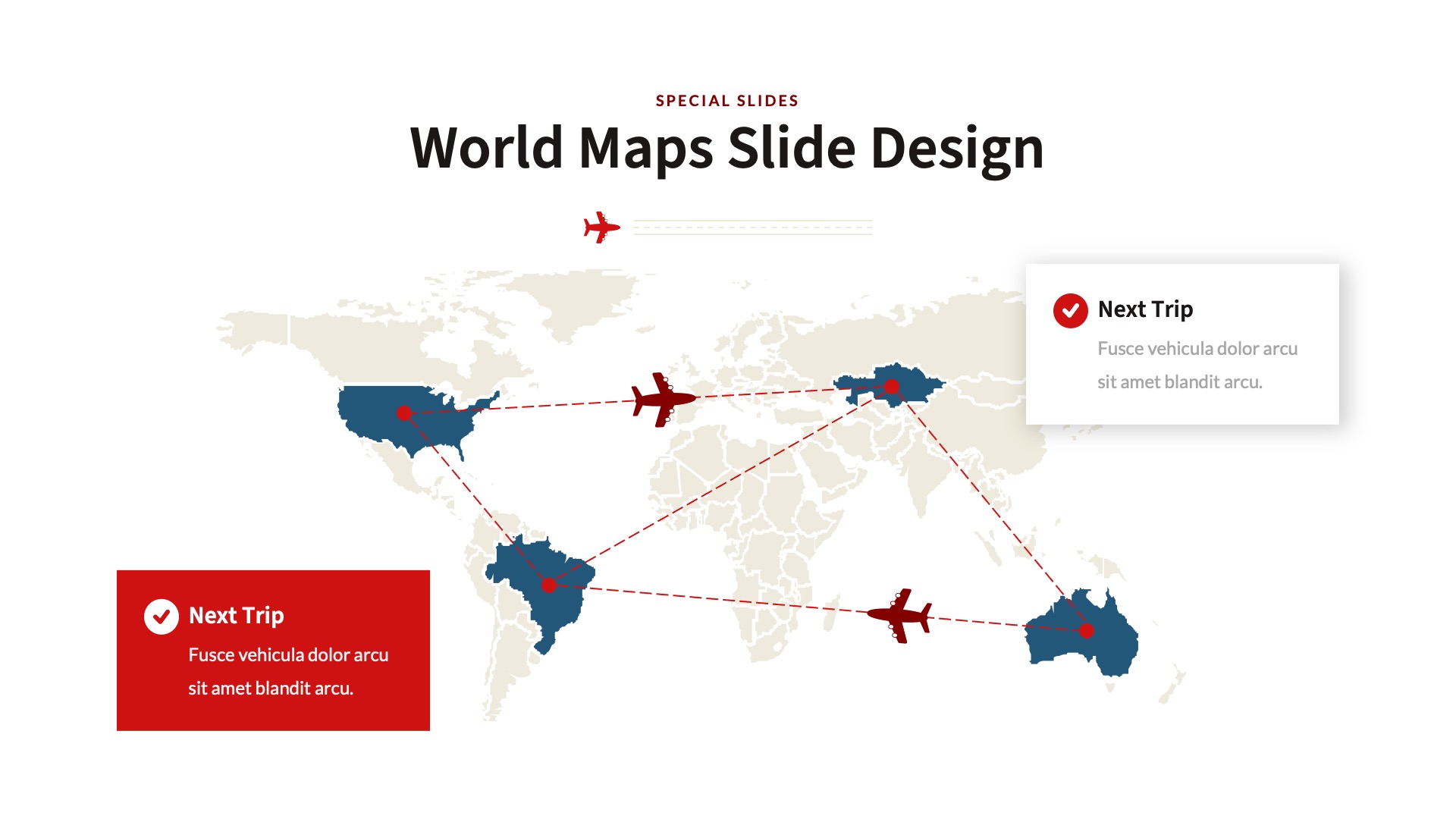 SPECIAL SLIDES

World Maps Slide Design

Next Trip

Fusce vehicula dolor arcu sit amet blandit arcu.

Next Trip

Fusce vehicula dolor arcu sit amet blandit arcu.